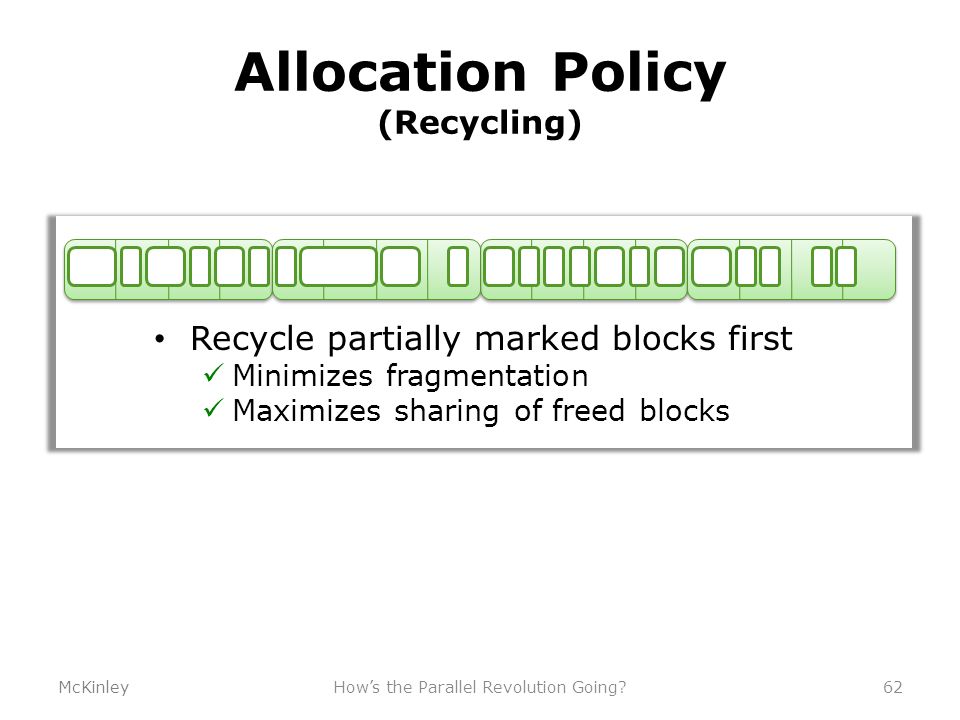 Allocation Policy
(Recycling)

• Recycle partially marked blocks first
✓ Minimizes fragmentation
✓ Maximizes sharing of freed blocks

McKinley

How's the Parallel Revolution Going?

62